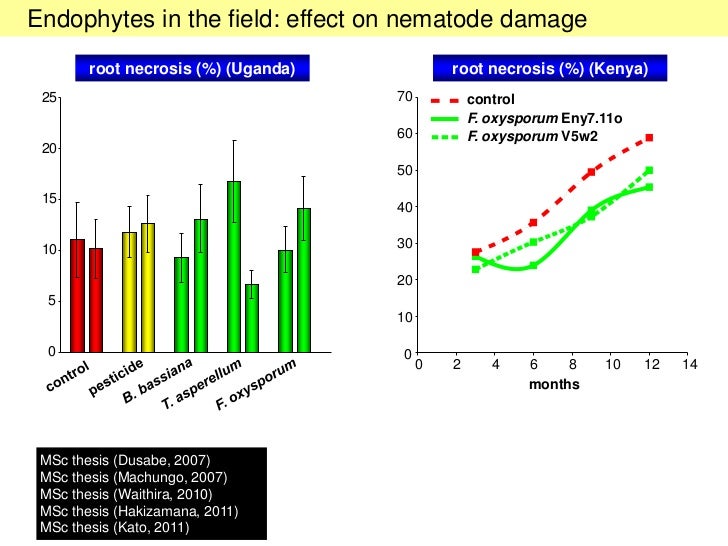 Endophytes in the field: effect on nematode damage

root necrosis (%) (Uganda)

25
20
15
10
5
0

control
pesticide
B. bassiana
T. asperellum
F. oxysporum

root necrosis (%) (Kenya)

control
F. oxysporum Eny7.11o
F. oxysporum V5w2

70
60
50
40
30
20
10
0

0 2 4 6 8 10 12 14
months

MSc thesis (Dusabe, 2007)
MSc thesis (Machungo, 2007)
MSc thesis (Waithira, 2010)
MSc thesis (Hakizamana, 2011)
MSc thesis (Kato, 2011)